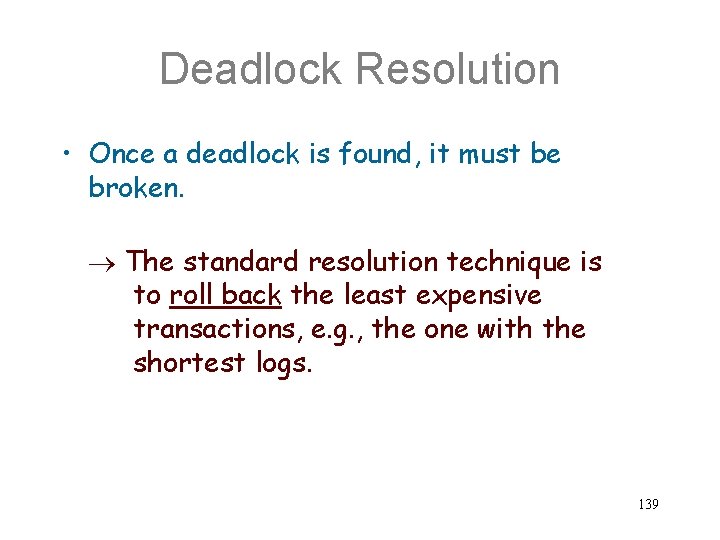 Deadlock Resolution

• Once a deadlock is found, it must be broken.

→ The standard resolution technique is to roll back the least expensive transactions, e.g., the one with the shortest logs.

139